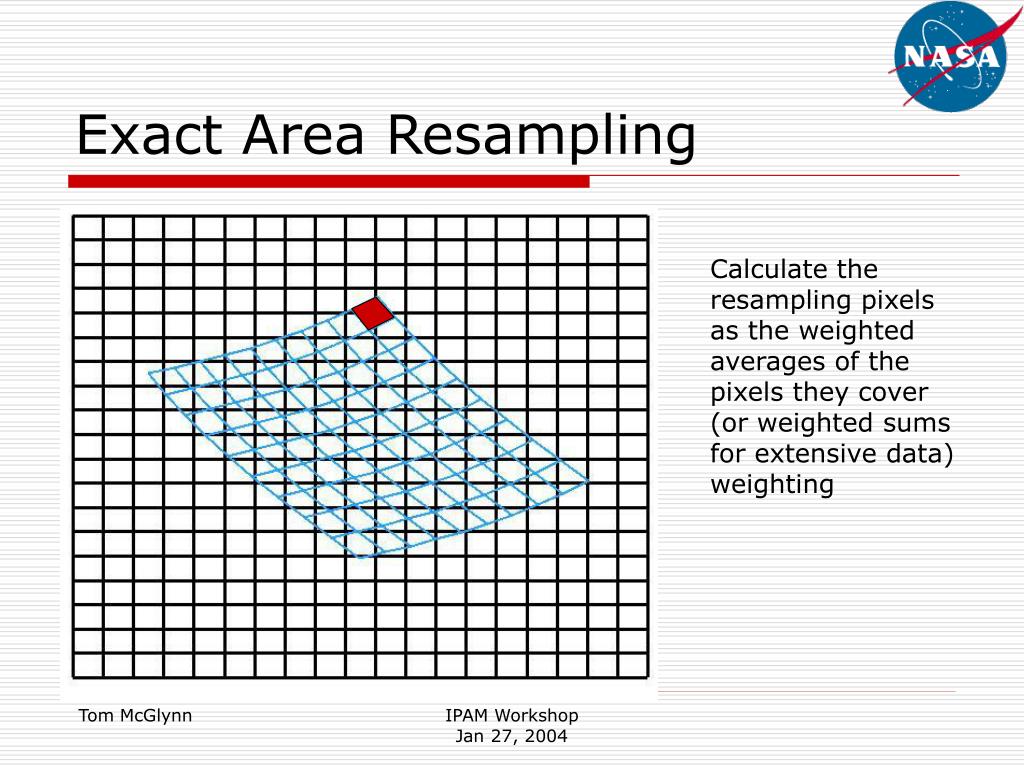 NASA

Exact Area Resampling

Calculate the resampling pixels as the weighted averages of the pixels they cover (or weighted sums for extensive data) weighting

Tom McGlynn

IPAM Workshop
Jan 27, 2004